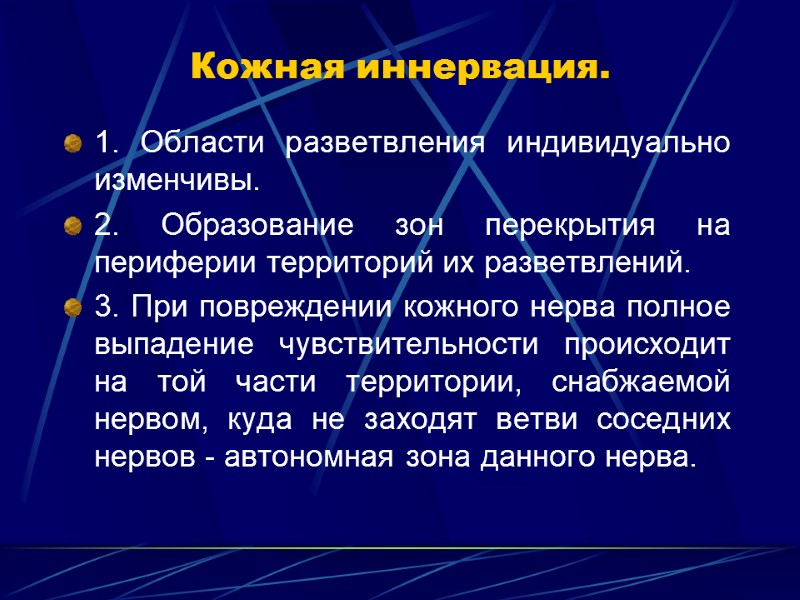 Кожная иннервация.

1. Области разветвления индивидуально изменчивы.

2. Образование зон перекрытия на периферии территорий их разветвлений.

3. При повреждении кожного нерва полное выпадение чувствительности происходит на той части территории, снабжаемой нервом, куда не заходят ветви соседних нервов - автономная зона данного нерва.